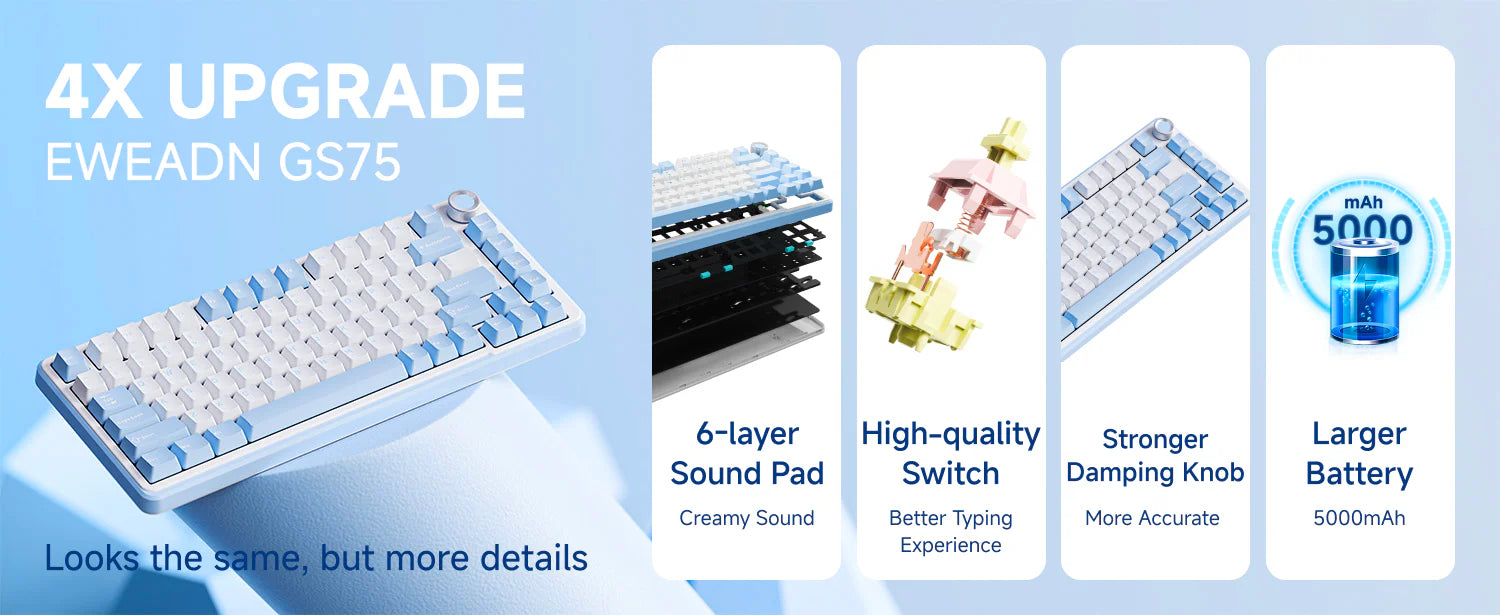 4X UPGRADE
EWEADN GS75

Looks the same, but more details

6-layer Sound Pad
Creamy Sound

High-quality Switch
Better Typing Experience

Stronger Damping Knob
More Accurate

mAh
5000

Larger Battery
5000mAh